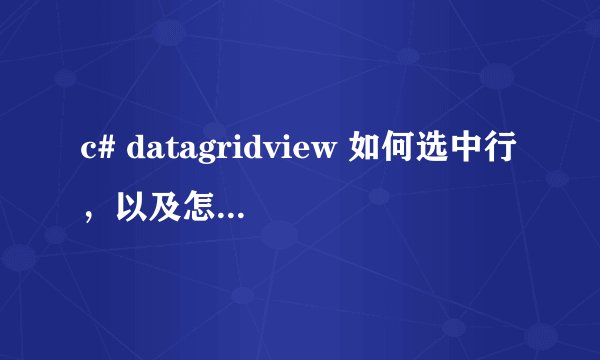 c# datagridview 如何选中行，以及怎...